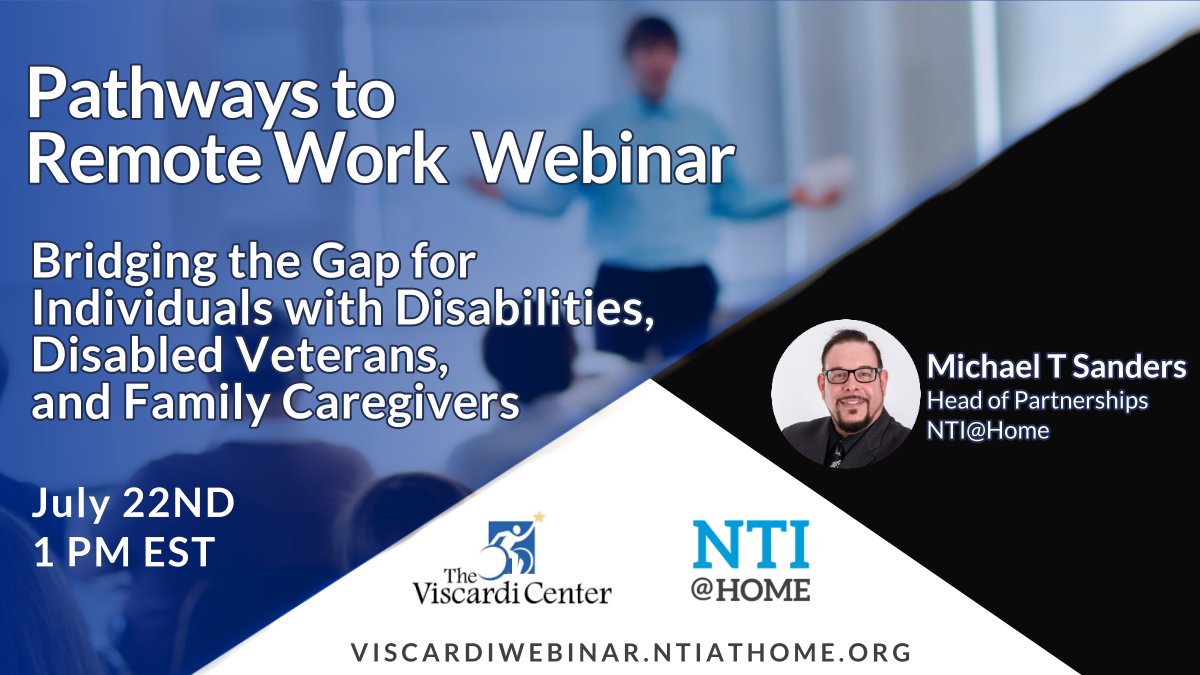 Pathways to Remote Work Webinar

Bridging the Gap for Individuals with Disabilities, Disabled Veterans, and Family Caregivers

Michael T Sanders
Head of Partnerships
NTI@Home

July 22ND
1 PM EST

The Viscardi Center

NTI
@HOME

VISCARDIWEBINAR.NTIATHOME.ORG